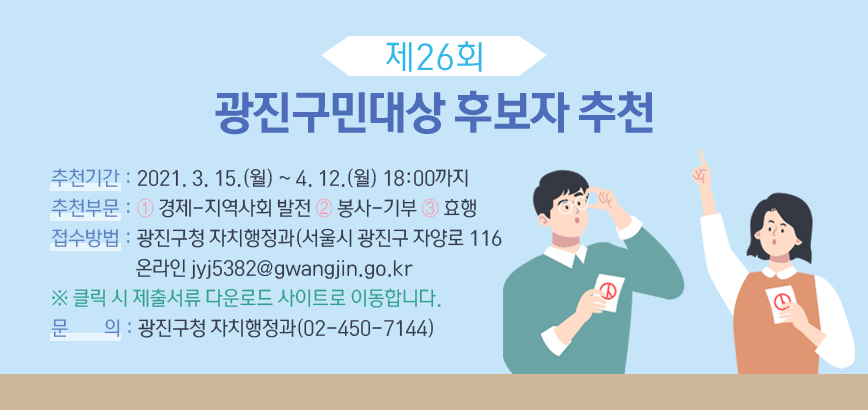 제26회

광진구민대상 후보자 추천

추천기간 : 2021. 3. 15.(월) ~ 4. 12.(월) 18:00까지

추천부문 : ① 경제-지역사회 발전 ② 봉사-기부 ③ 효행

접수방법 : 광진구청 자치행정과(서울시 광진구 자양로 116
온라인 jyj5382@gwangjin.go.kr

※ 클릭 시 제출서류 다운로드 사이트로 이동합니다.

문 의 : 광진구청 자치행정과(02-450-7144)